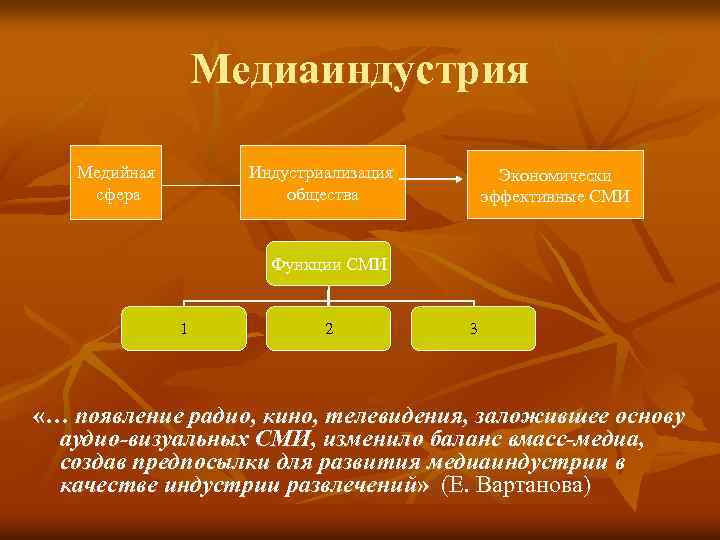 Медиаиндустрия

Медийная сфера

Индустриализация общества

Экономически эффективные СМИ

Функции СМИ

1

2

3

«… появление радио, кино, телевидения, заложившее основу аудио-визуальных СМИ, изменило баланс вмасс-медиа, создав предпосылки для развития медиаиндустрии в качестве индустрии развлечений» (Е. Вартанова)